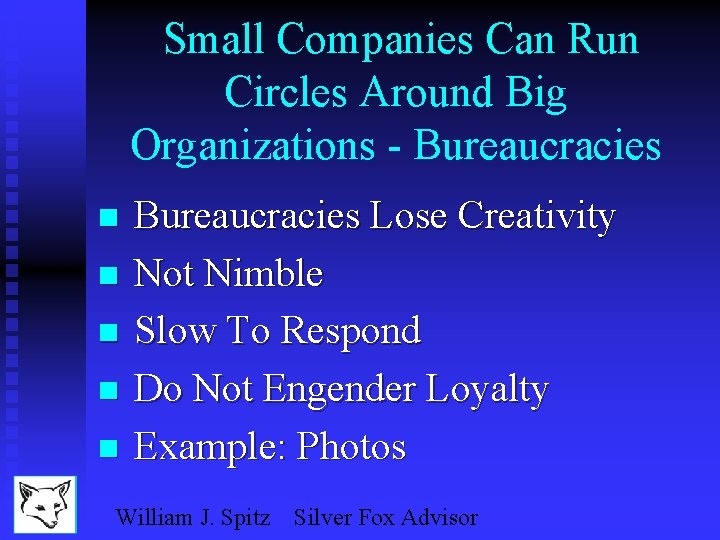 Small Companies Can Run Circles Around Big Organizations - Bureaucracies

- Bureaucracies Lose Creativity
- Not Nimble
- Slow To Respond
- Do Not Engender Loyalty
- Example: Photos

William J. Spitz Silver Fox Advisor